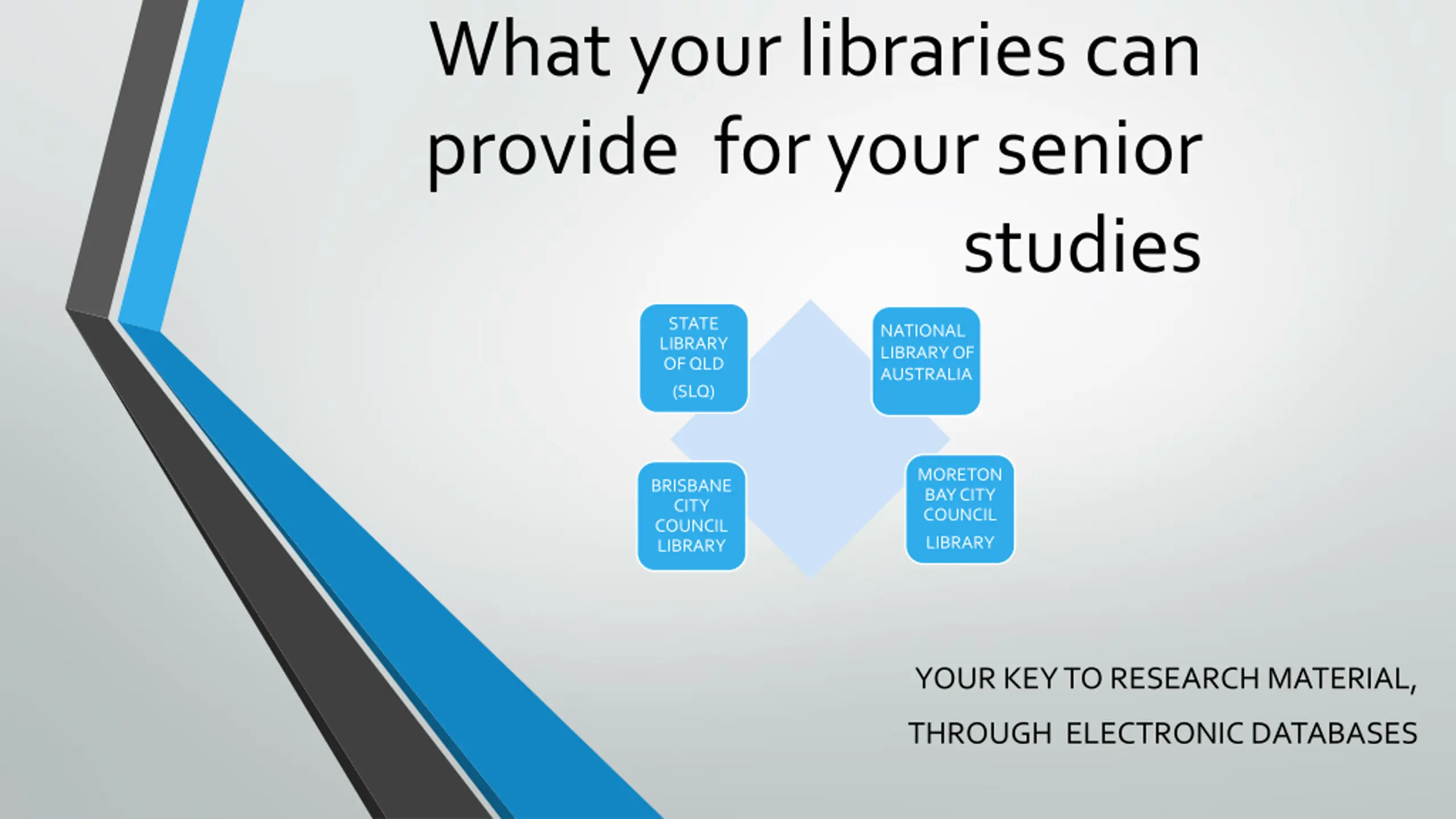 What your libraries can provide for your senior studies

STATE LIBRARY OF QLD

(SLQ)

NATIONAL LIBRARY OF AUSTRALIA

BRISBANE CITY COUNCIL LIBRARY

MORETON BAY CITY COUNCIL

LIBRARY

YOUR KEY TO RESEARCH MATERIAL,

THROUGH ELECTRONIC DATABASES